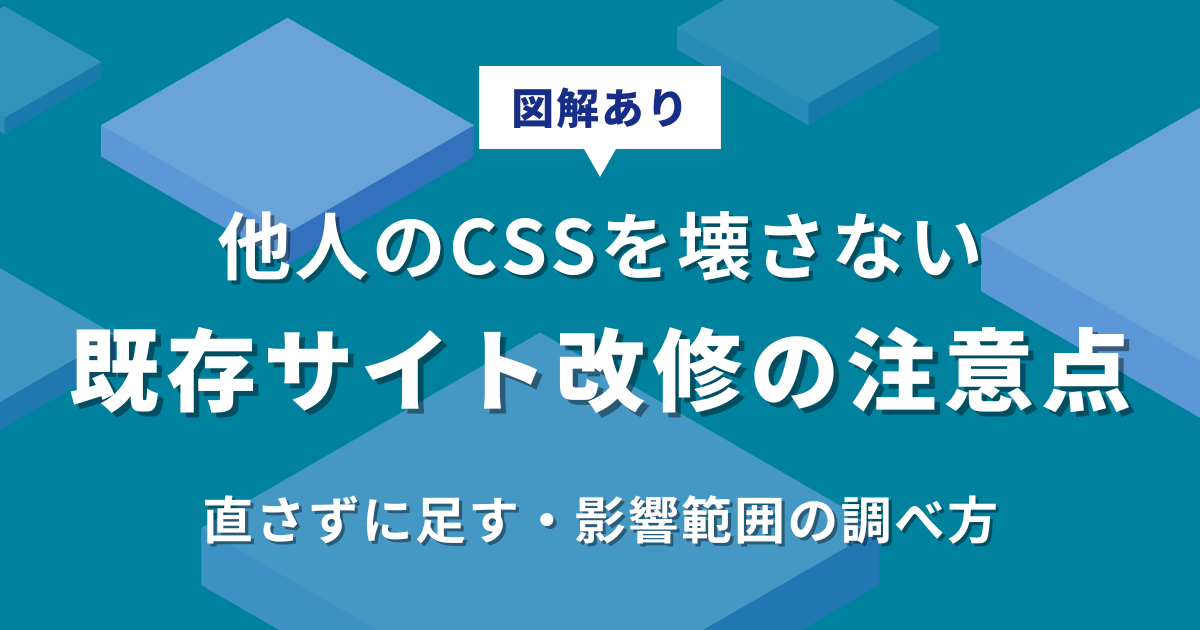 図解あり

他人のCSSを壊さない
既存サイト改修の注意点

直さずに足す・影響範囲の調べ方